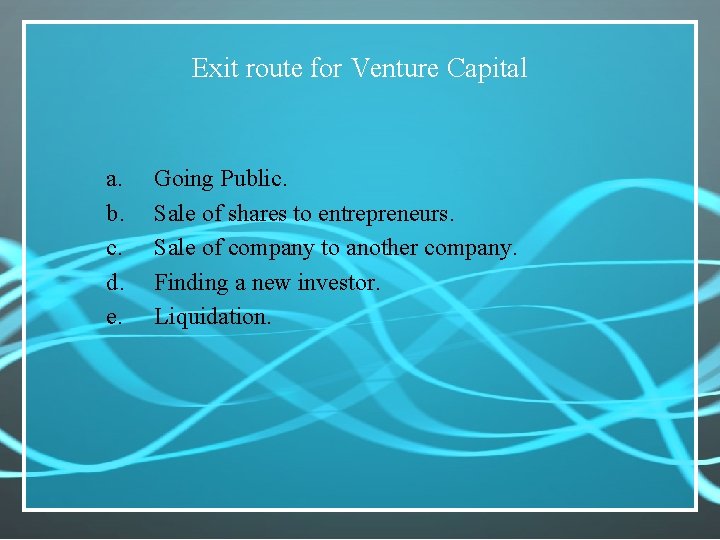 Exit route for Venture Capital

a. Going Public.
b. Sale of shares to entrepreneurs.
c. Sale of company to another company.
d. Finding a new investor.
e. Liquidation.